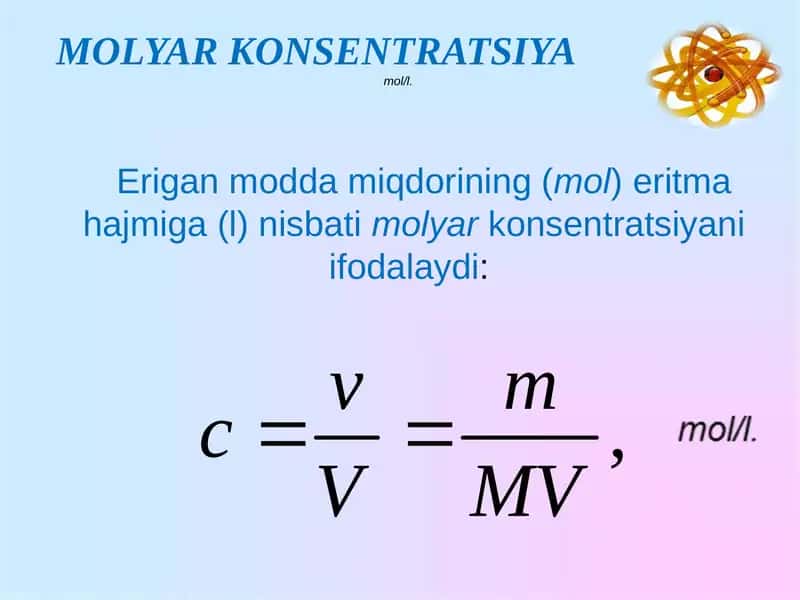 MOLYAR KONSENTRATSIYA
mol/l.

Erigan modda miqdorining (mol) eritma hajmiga (l) nisbati molyar konsentratsiyani ifodalaydi:

$c = \frac{v}{V} = \frac{m}{MV},$ mol/l.